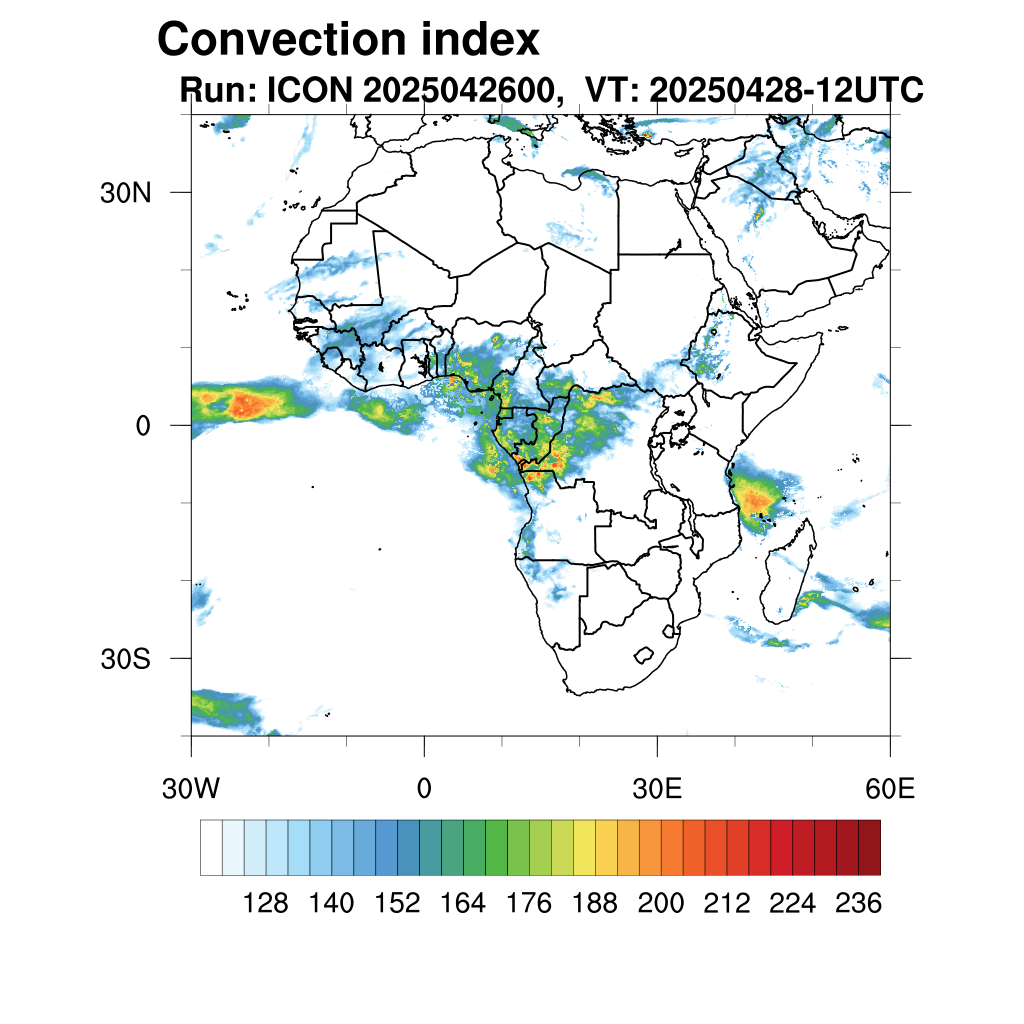 Convection index
Run: ICON 2025042600, VT: 20250428-12UTC

30N
0
30S

30W
0
30E
60E

128 140 152 164 176 188 200 212 224 236